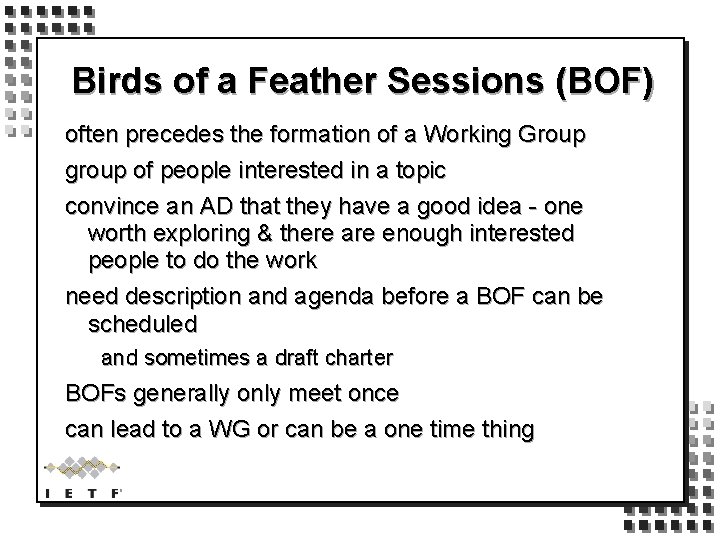 Birds of a Feather Sessions (BOF)

often precedes the formation of a Working Group

group of people interested in a topic

convince an AD that they have a good idea - one worth exploring & there are enough interested people to do the work

need description and agenda before a BOF can be scheduled

and sometimes a draft charter

BOFs generally only meet once

can lead to a WG or can be a one time thing

I E T F